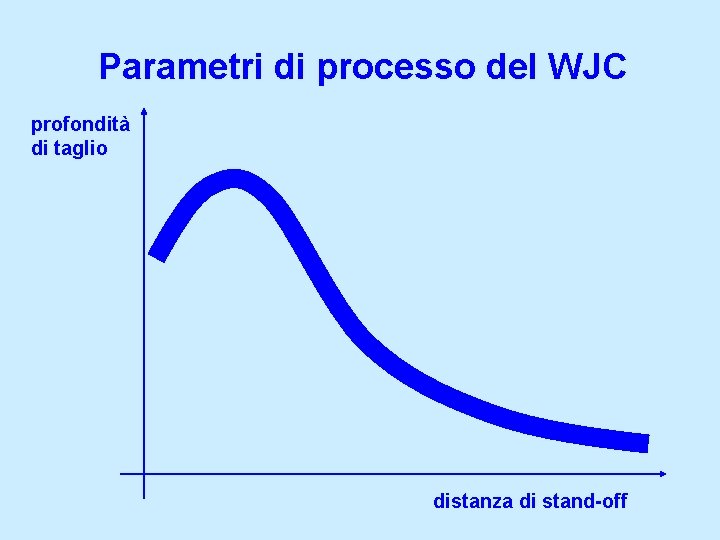 Parametri di processo del WJC

profondità
di taglio

distanza di stand-off